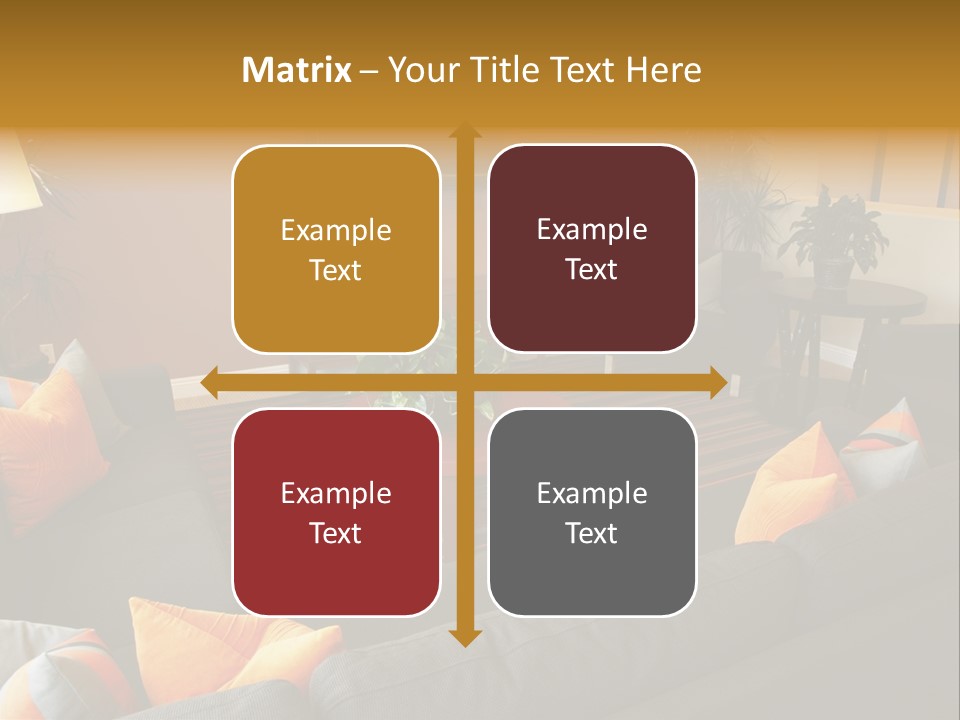 Matrix – Your Title Text Here

Example Text

Example Text

Example Text

Example Text